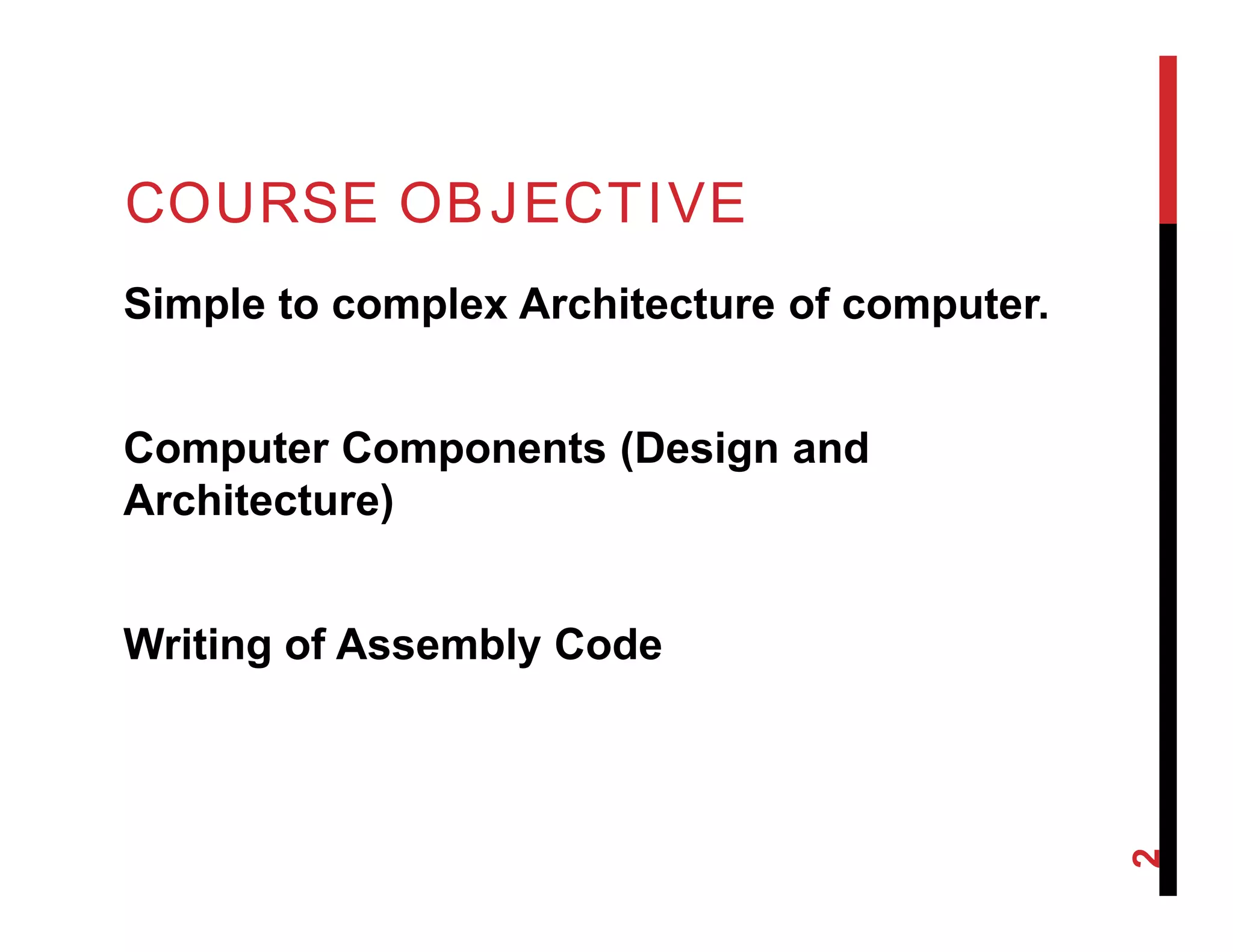 COURSE OBJECTIVE

Simple to complex Architecture of computer.

Computer Components (Design and Architecture)

Writing of Assembly Code

2